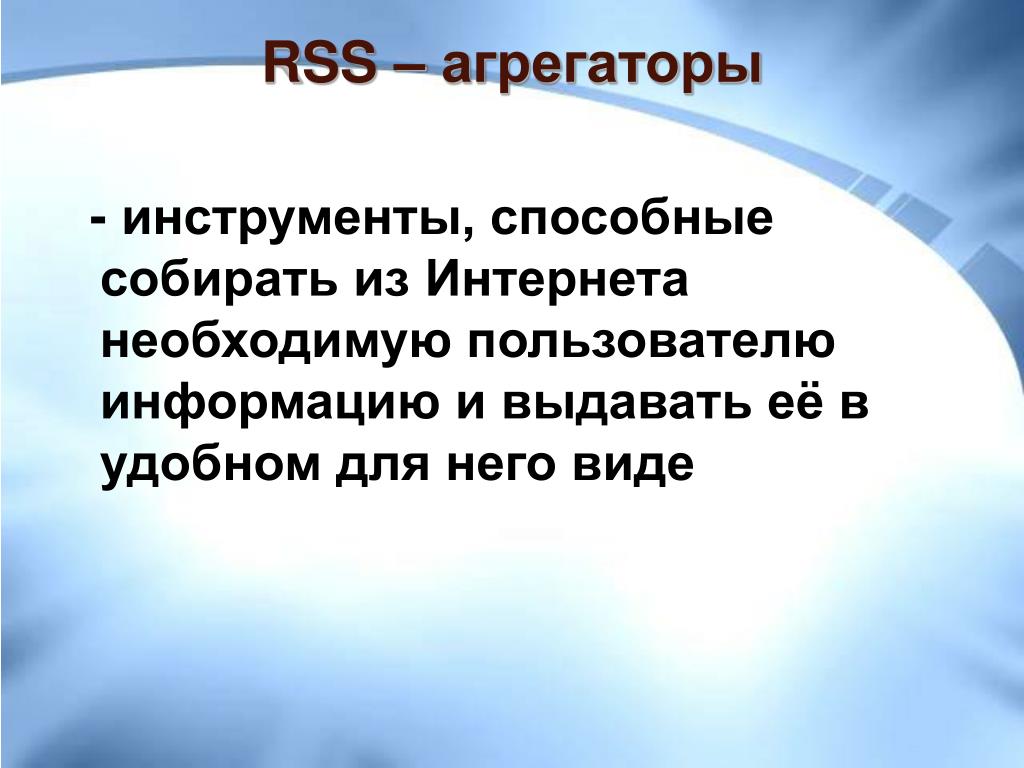 RSS – агрегаторы

- инструменты, способные собирать из Интернета необходимую пользователю информацию и выдавать её в удобном для него виде